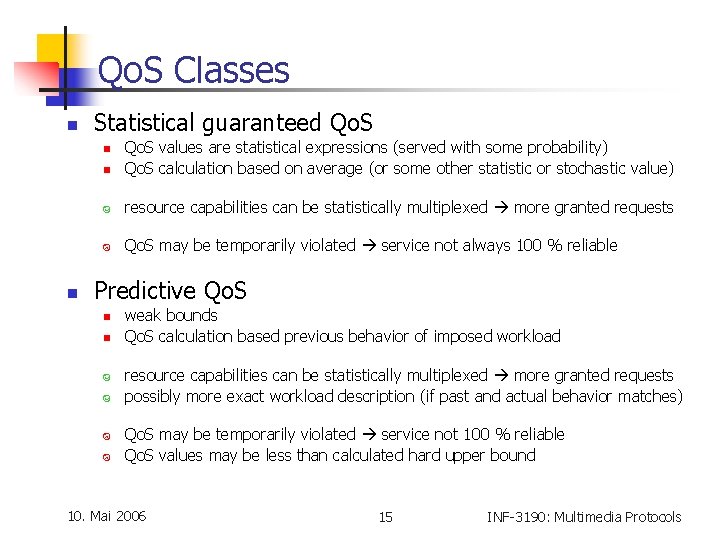 QoS Classes

Statistical guaranteed QoS

QoS values are statistical expressions (served with some probability)

QoS calculation based on average (or some other statistic or stochastic value)

resource capabilities can be statistically multiplexed → more granted requests

QoS may be temporarily violated → service not always 100 % reliable

Predictive QoS

weak bounds

QoS calculation based previous behavior of imposed workload

resource capabilities can be statistically multiplexed → more granted requests

possibly more exact workload description (if past and actual behavior matches)

QoS may be temporarily violated → service not 100 % reliable

QoS values may be less than calculated hard upper bound

10. Mai 2006

15

INF-3190: Multimedia Protocols